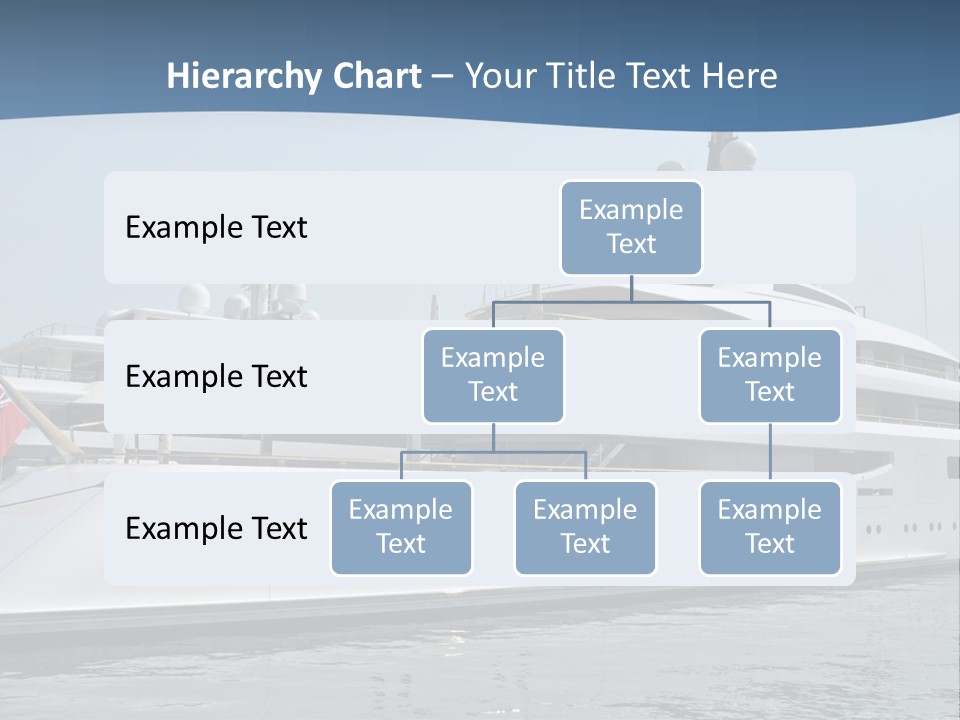 Hierarchy Chart – Your Title Text Here

Example Text

Example Text

Example Text

Example Text

Example Text

Example Text

Example Text

Example Text

Example Text